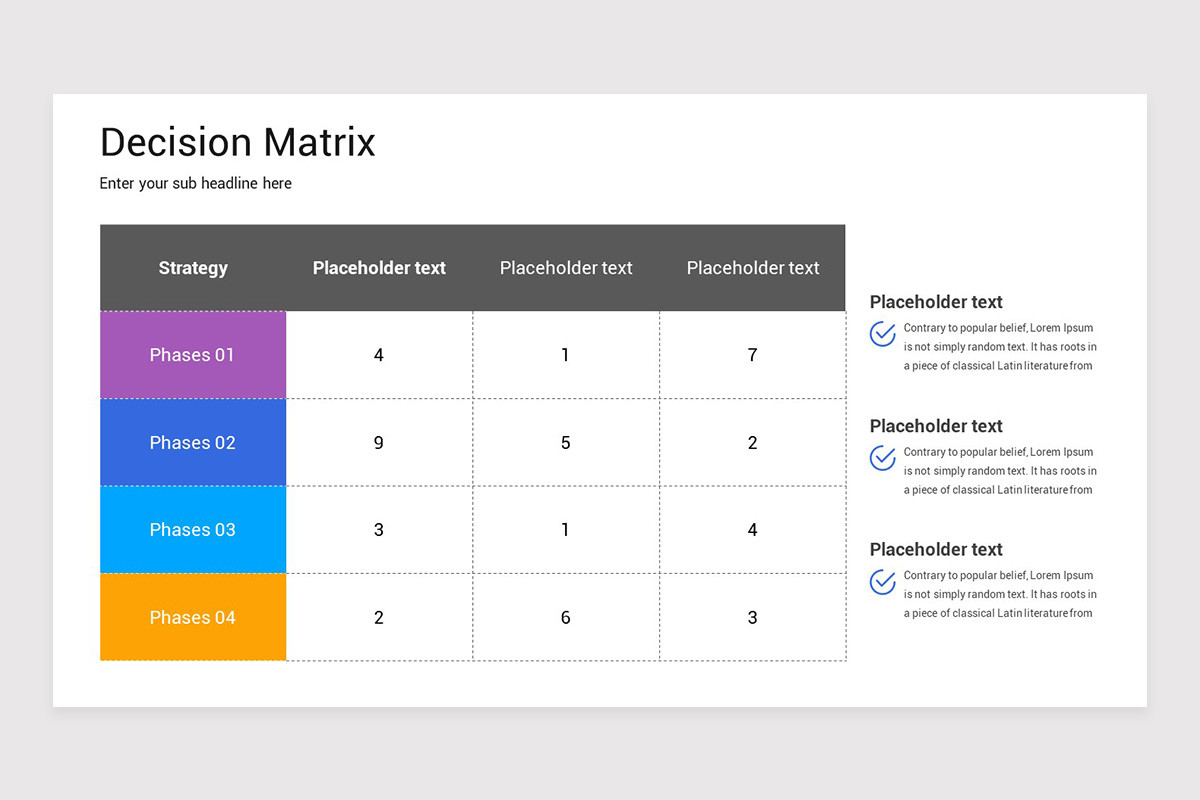 Decision Matrix

Enter your sub headline here

| Strategy | Placeholder text | Placeholder text | Placeholder text |
|---|---|---|---|
| Phases 01 | 4 | 1 | 7 |
| Phases 02 | 9 | 5 | 2 |
| Phases 03 | 3 | 1 | 4 |
| Phases 04 | 2 | 6 | 3 |

Placeholder text

Contrary to popular belief, Lorem Ipsum is not simply random text. It has roots in a piece of classical Latin literature from

Placeholder text

Contrary to popular belief, Lorem Ipsum is not simply random text. It has roots in a piece of classical Latin literature from

Placeholder text

Contrary to popular belief, Lorem Ipsum is not simply random text. It has roots in a piece of classical Latin literature from